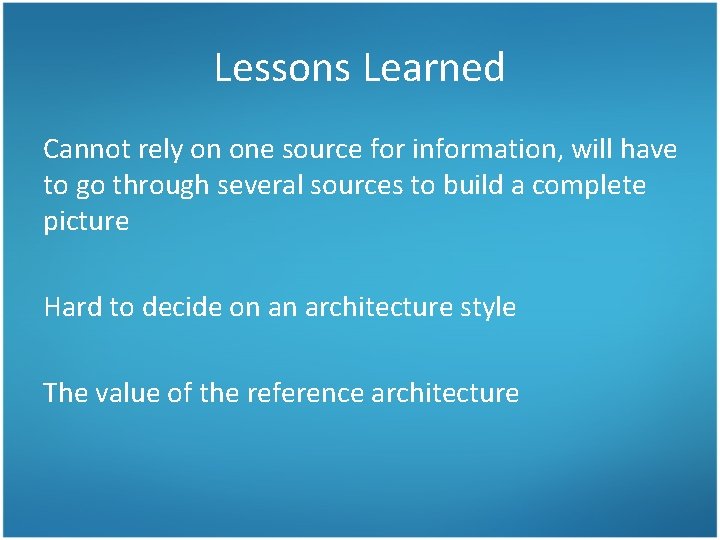 Lessons Learned

Cannot rely on one source for information, will have to go through several sources to build a complete picture

Hard to decide on an architecture style

The value of the reference architecture